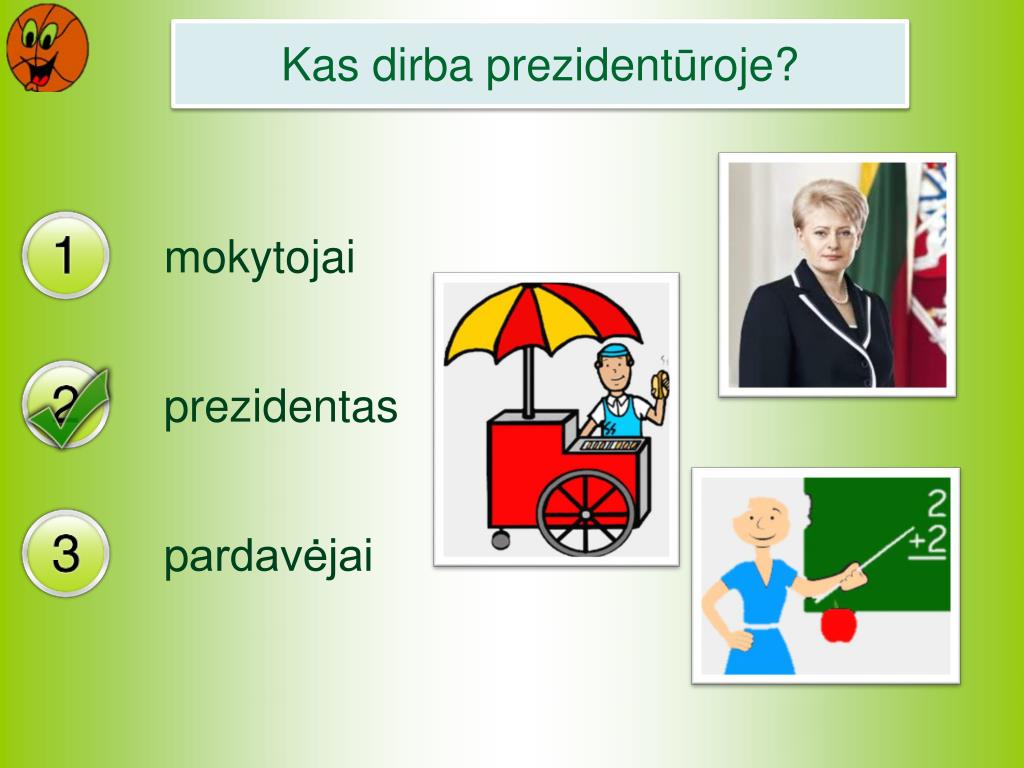 Kas dirba prezidentūroje?

1 mokytojai

2 prezidentas

3 pardavėjai

2
+2